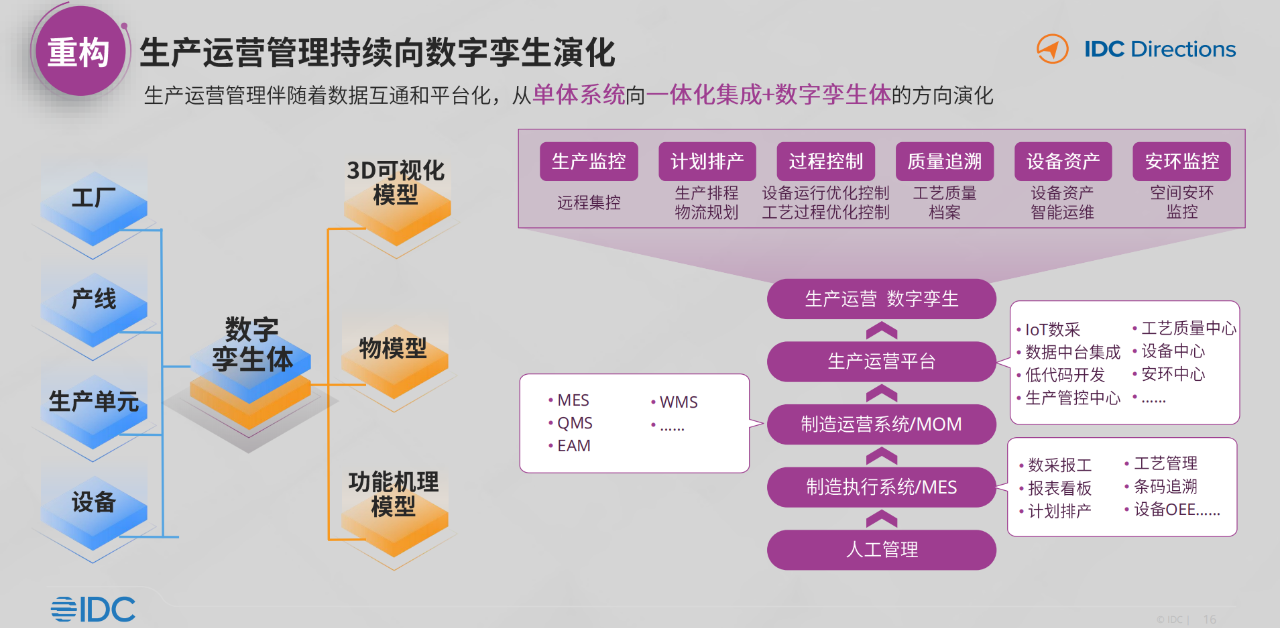 重构 生产运营管理持续向数字孪生演化

IDC Directions

生产运营管理伴随着数据互通和平台化，从单体系统向一体化集成+数字孪生体的方向演化

工厂

产线

生产单元

设备

数字孪生体

3D可视化模型

物模型

功能机理模型

生产监控
远程集控

计划排产
生产排程
物流规划

过程控制
设备运行优化控制
工艺过程优化控制

质量追溯
工艺质量档案

设备资产
设备资产智能运维

安环监控
空间安环监控

生产运营 数字孪生

生产运营平台

制造运营系统/MOM

制造执行系统/MES

人工管理

• IoT数采
• 数据中台集成
• 低代码开发
• 生产管控中心
• 工艺质量中心
• 设备中心
• 安环中心
• ……

• MES
• QMS
• EAM
• WMS
• ……

• 数采报工
• 报表看板
• 计划排产
• 工艺管理
• 条码追溯
• 设备OEE……

IDC

© IDC | 16